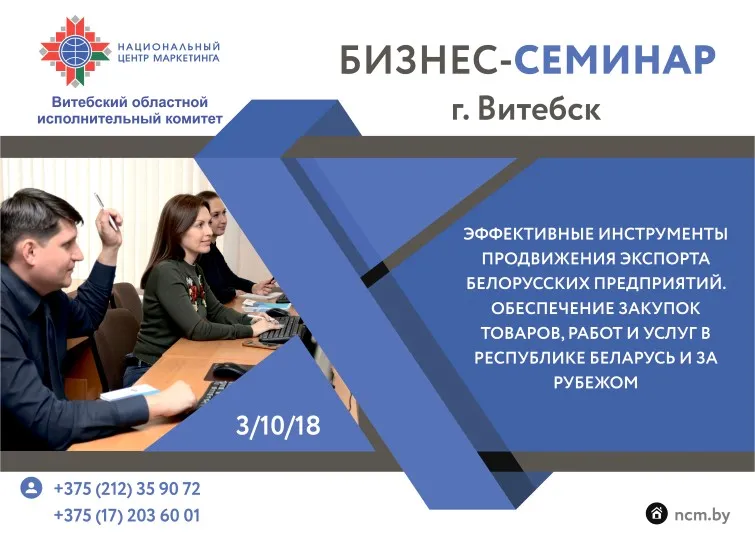 НАЦИОНАЛЬНЫЙ ЦЕНТР МАРКЕТИНГА

Витебский областной исполнительный комитет

БИЗНЕС-СЕМИНАР

г. Витебск

ЭФФЕКТИВНЫЕ ИНСТРУМЕНТЫ ПРОДВИЖЕНИЯ ЭКСПОРТА БЕЛОРУССКИХ ПРЕДПРИЯТИЙ. ОБЕСПЕЧЕНИЕ ЗАКУПОК ТОВАРОВ, РАБОТ И УСЛУГ В РЕСПУБЛИКЕ БЕЛАРУСЬ И ЗА РУБЕЖОМ

3/10/18

+375 (212) 35 90 72
+375 (17) 203 60 01

ncm.by